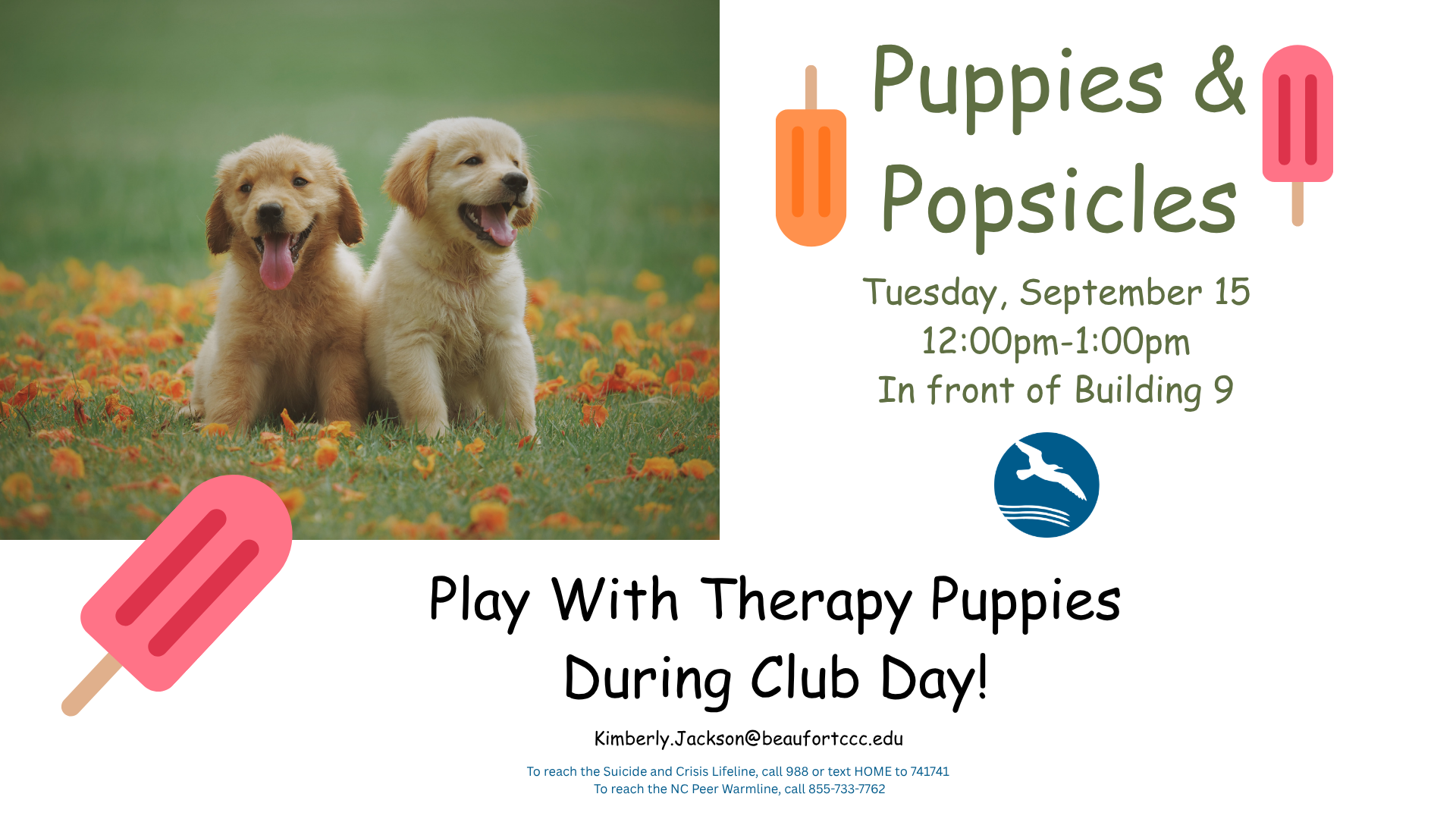 Puppies & Popsicles

Tuesday, September 15
12:00pm-1:00pm
In front of Building 9

Play With Therapy Puppies During Club Day!

Kimberly.Jackson@beaufortccc.edu

To reach the Suicide and Crisis Lifeline, call 988 or text HOME to 741741
To reach the NC Peer Warmline, call 855-733-7762